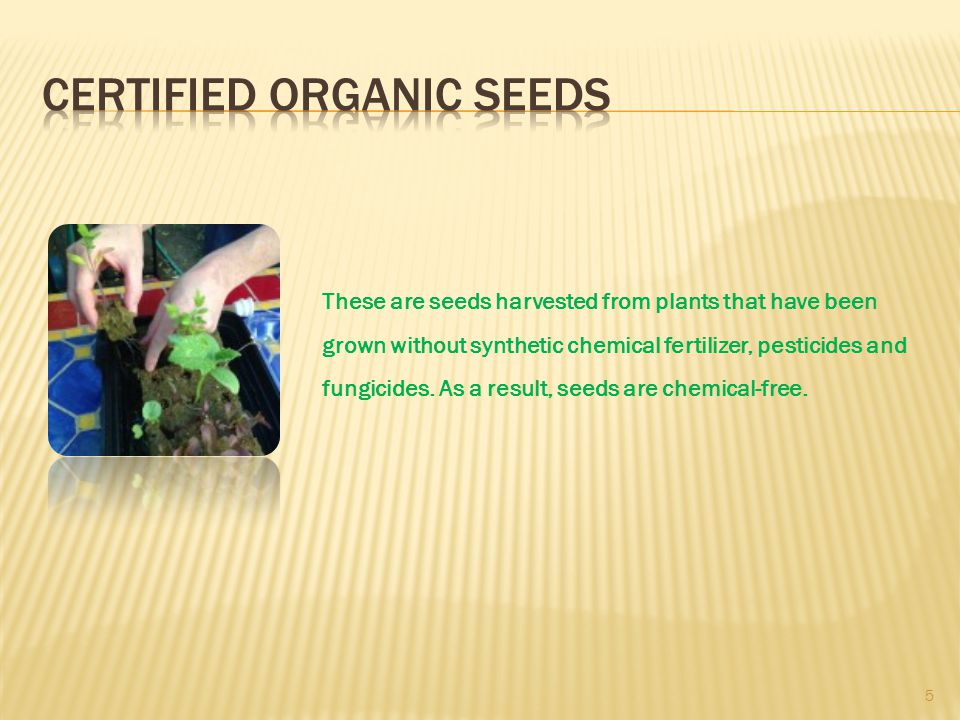 CERTIFIED ORGANIC SEEDS

These are seeds harvested from plants that have been grown without synthetic chemical fertilizer, pesticides and fungicides. As a result, seeds are chemical-free.

5